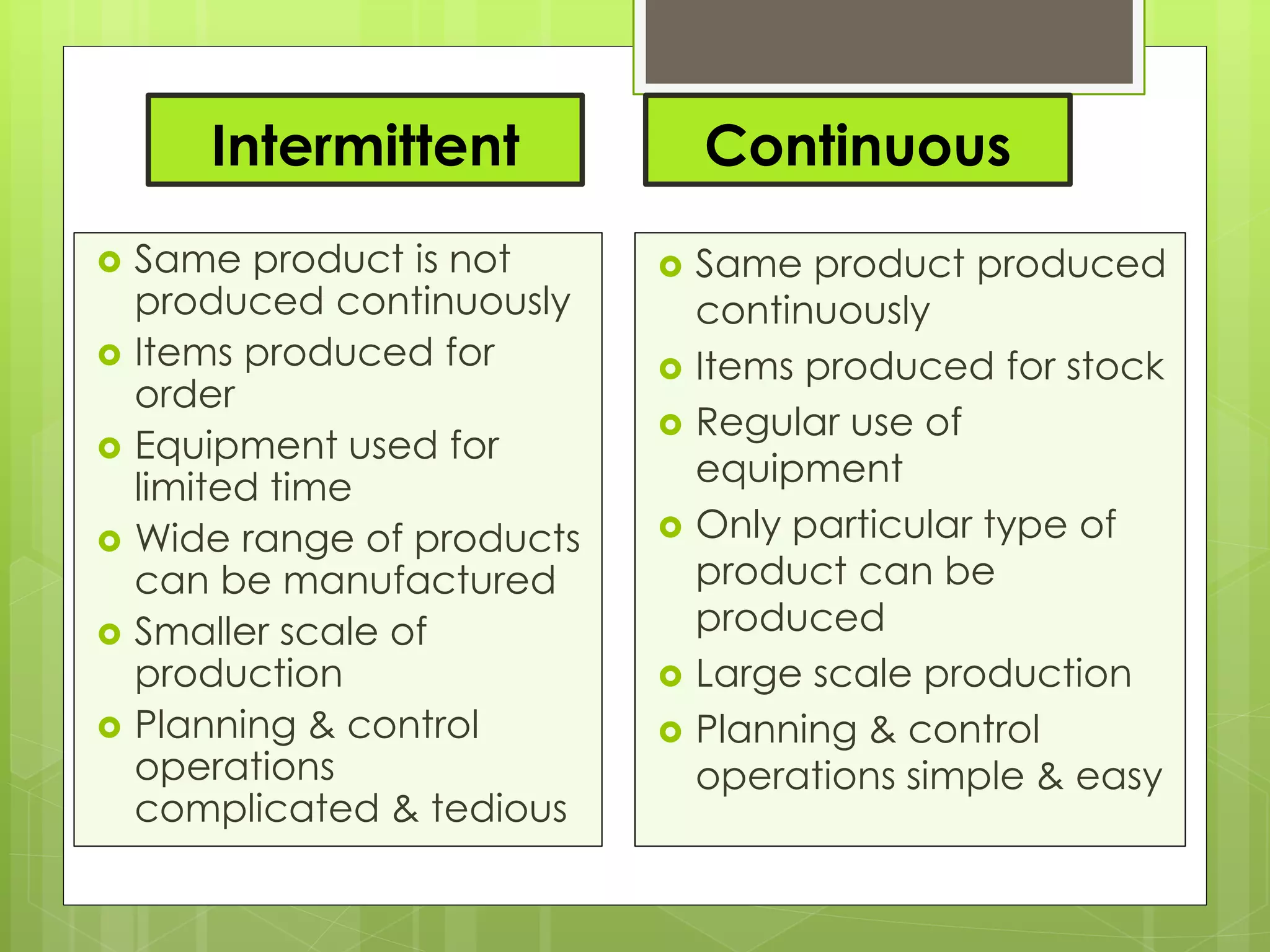 Intermittent

- Same product is not produced continuously
- Items produced for order
- Equipment used for limited time
- Wide range of products can be manufactured
- Smaller scale of production
- Planning & control operations complicated & tedious

Continuous

- Same product produced continuously
- Items produced for stock
- Regular use of equipment
- Only particular type of product can be produced
- Large scale production
- Planning & control operations simple & easy